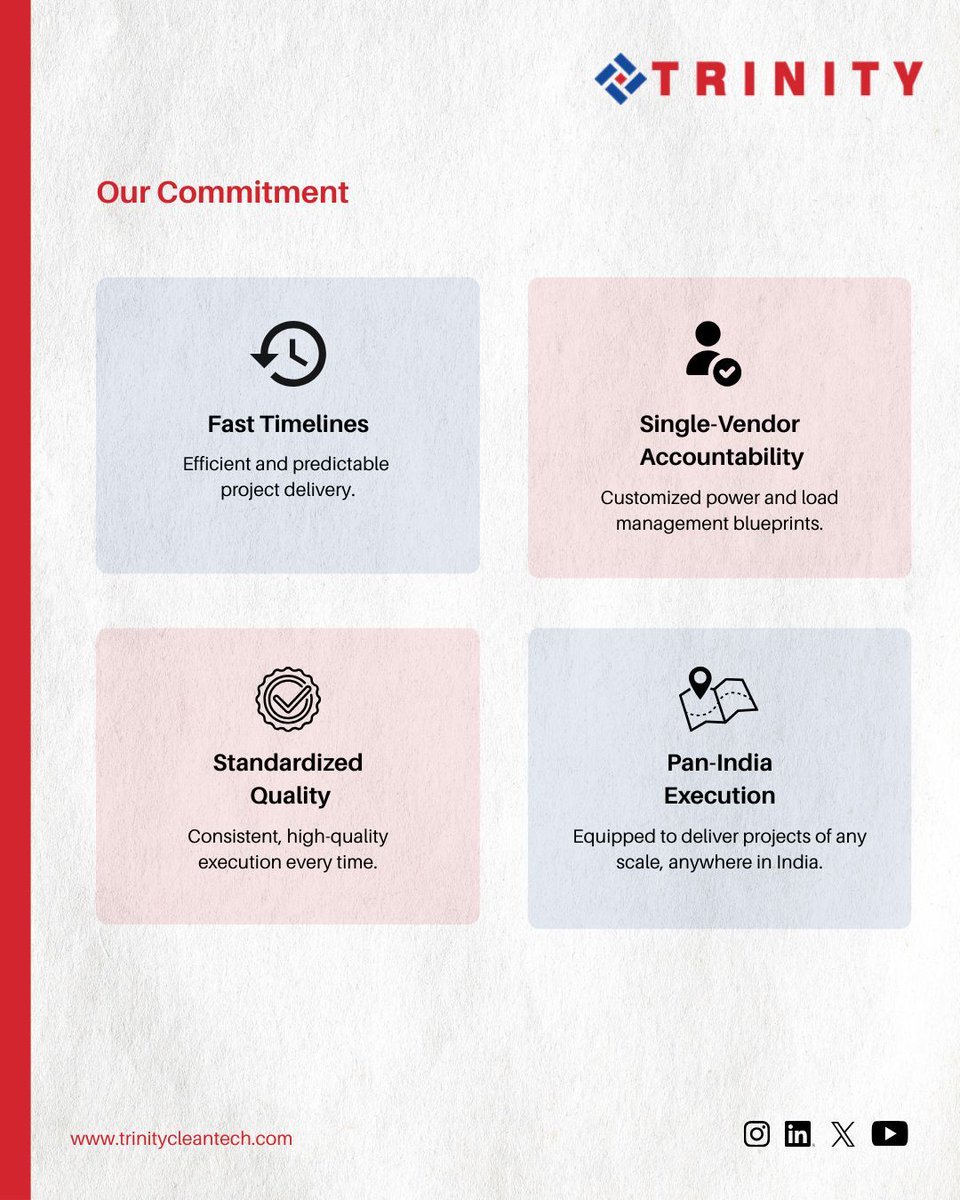 TRINITY

Our Commitment

Fast Timelines

Efficient and predictable project delivery.

Single-Vendor Accountability

Customized power and load management blueprints.

Standardized Quality

Consistent, high-quality execution every time.

Pan-India Execution

Equipped to deliver projects of any scale, anywhere in India.

www.trinitycleantech.com